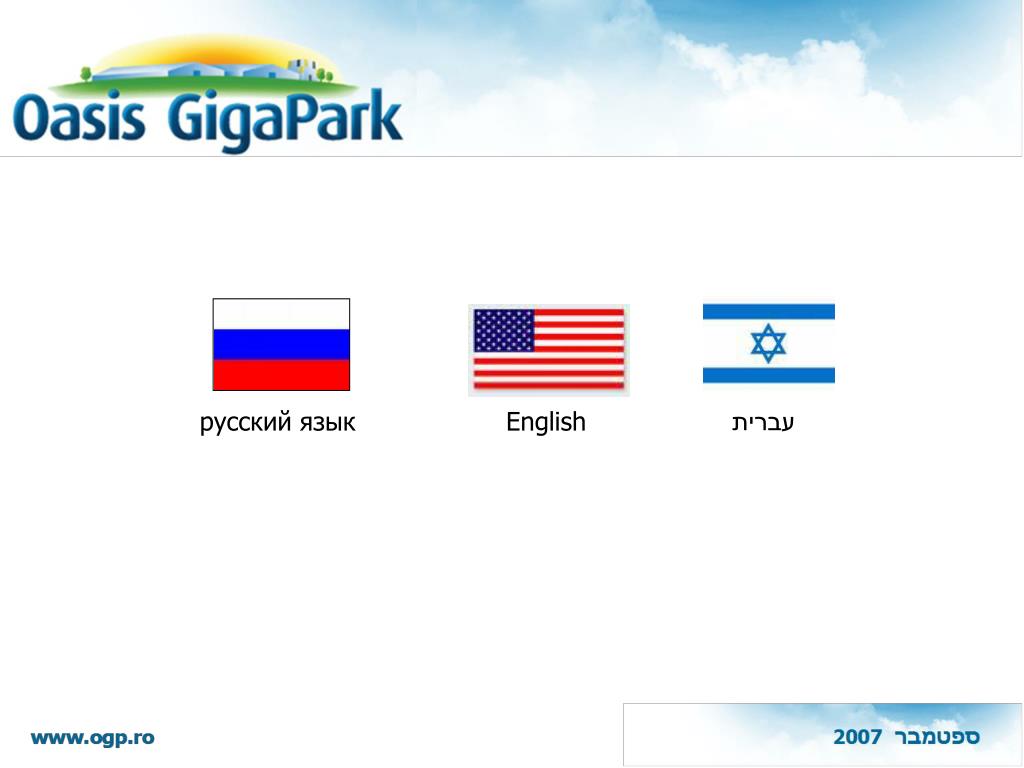 Oasis GigaPark

русский язык

English

עברית

www.ogp.ro

ספטמבר 2007